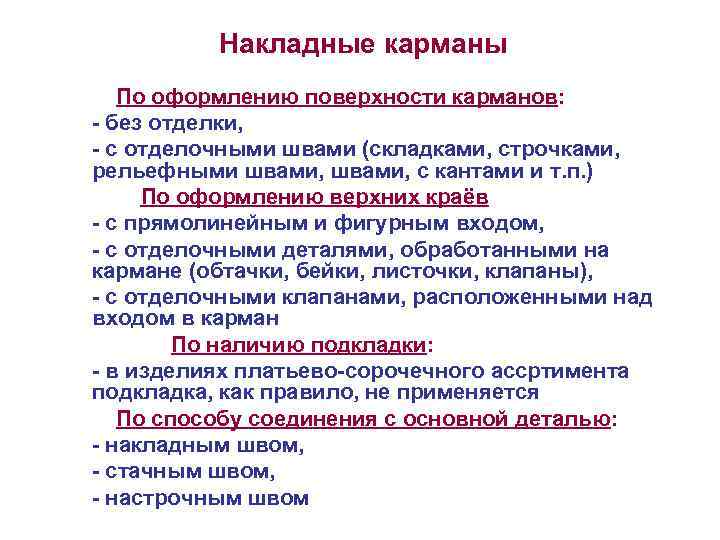 Накладные карманы

По оформлению поверхности карманов:
- без отделки,
- с отделочными швами (складками, строчками, рельефными швами, швами, с кантами и т.п.)

По оформлению верхних краёв
- с прямолинейным и фигурным входом,
- с отделочными деталями, обработанными на кармане (обтачки, бейки, листочки, клапаны),
- с отделочными клапанами, расположенными над входом в карман

По наличию подкладки:
- в изделиях платьево-сорочечного ассртимента подкладка, как правило, не применяется

По способу соединения с основной деталью:
- накладным швом,
- стачным швом,
- настрочным швом